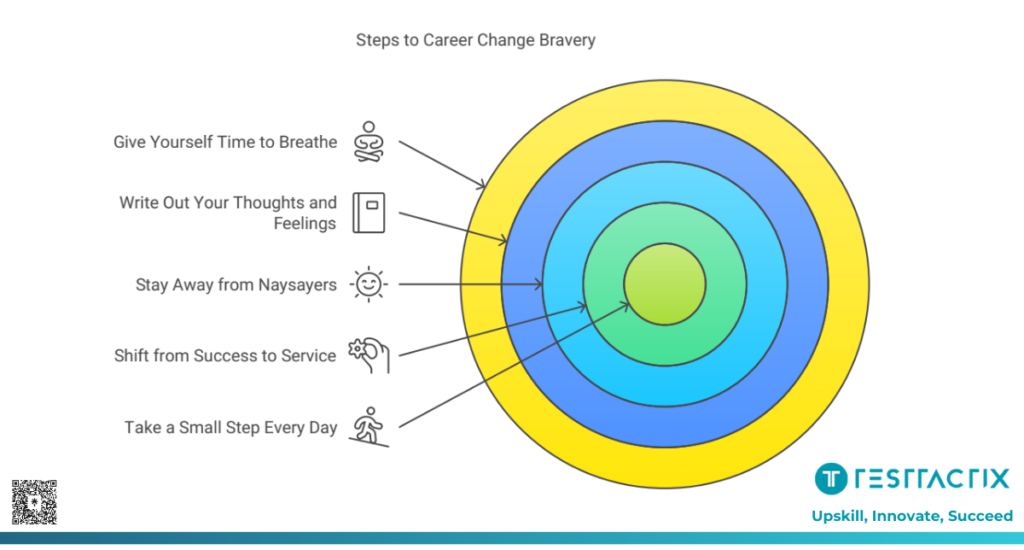 Steps to Career Change Bravery

Give Yourself Time to Breathe

Write Out Your Thoughts and Feelings

Stay Away from Naysayers

Shift from Success to Service

Take a Small Step Every Day

TESTTACTIX

Upskill, Innovate, Succeed